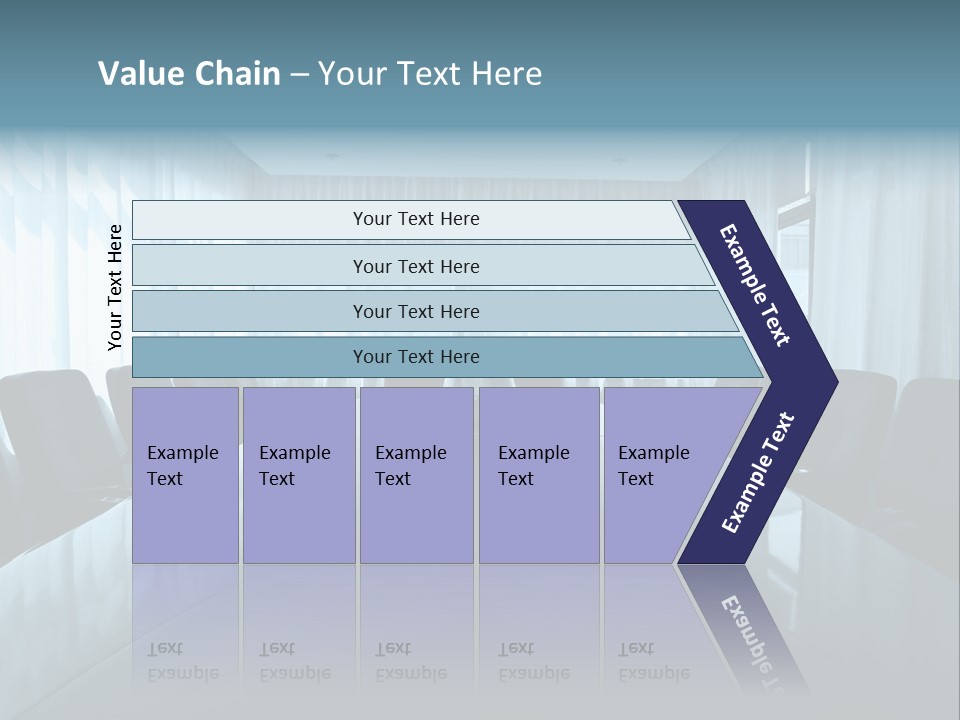 Value Chain – Your Text Here

Your Text Here

Your Text Here

Your Text Here

Your Text Here

Your Text Here

Example Text

Example Text

Example Text

Example Text

Example Text

Example Text

Example Text